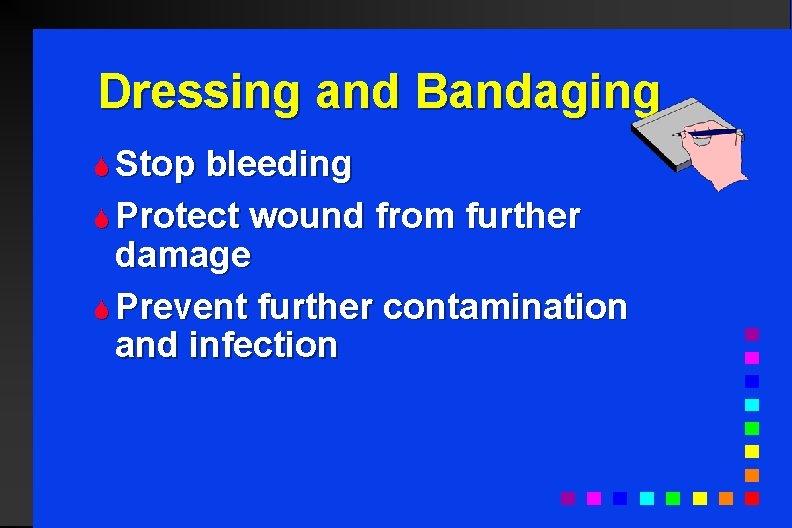 Dressing and Bandaging

Stop bleeding

Protect wound from further damage

Prevent further contamination and infection